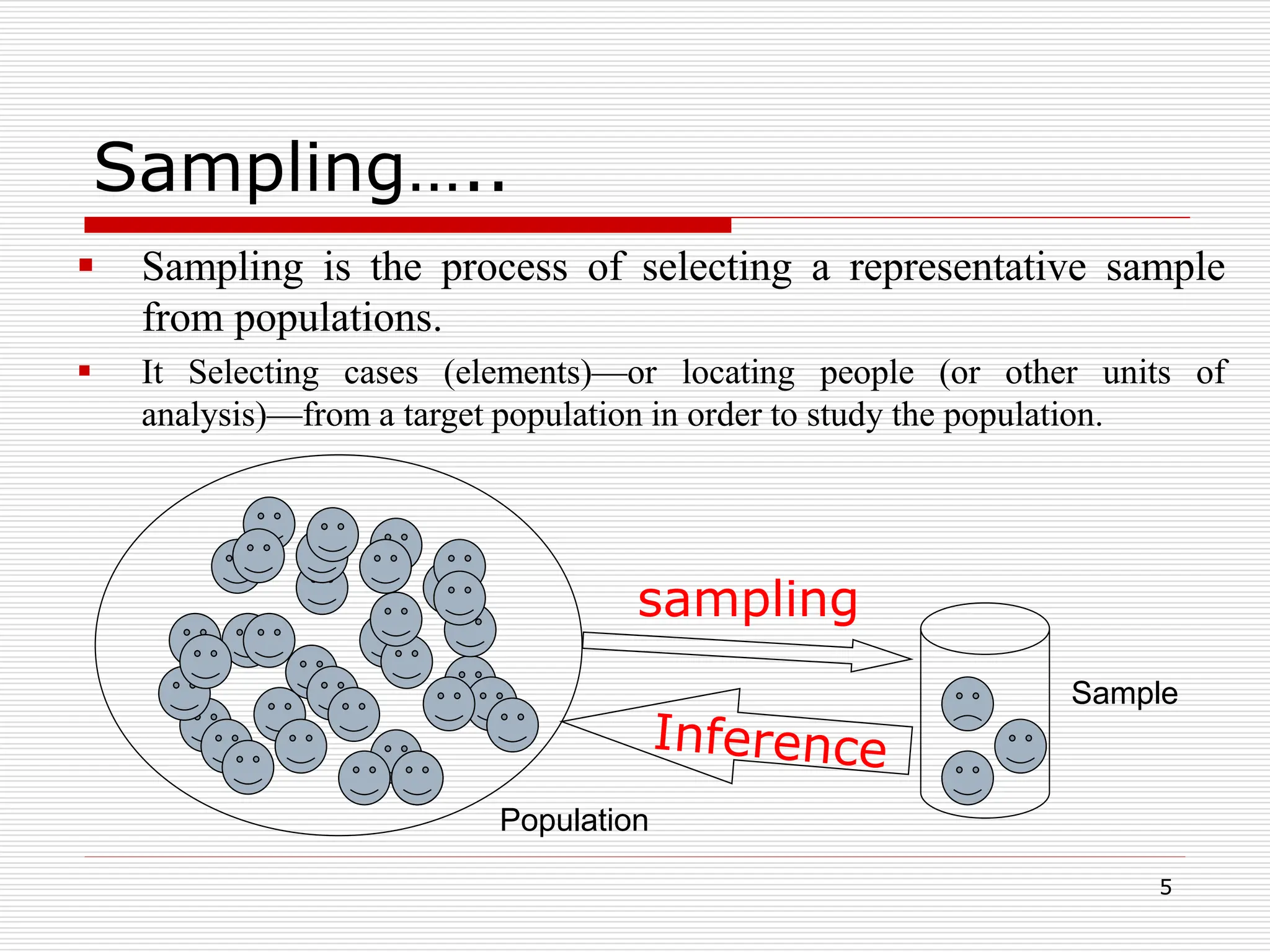 Sampling…..

▪ Sampling is the process of selecting a representative sample from populations.

▪ It Selecting cases (elements)—or locating people (or other units of analysis)—from a target population in order to study the population.

sampling

Inference

Sample

Population

5